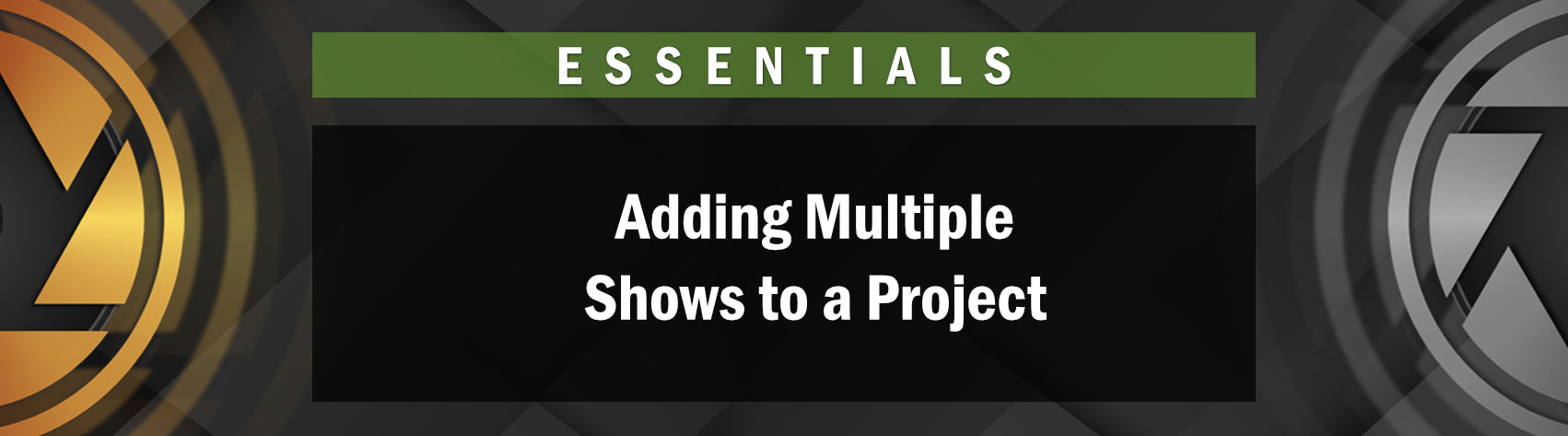 ESSENTIALS

Adding Multiple Shows to a Project